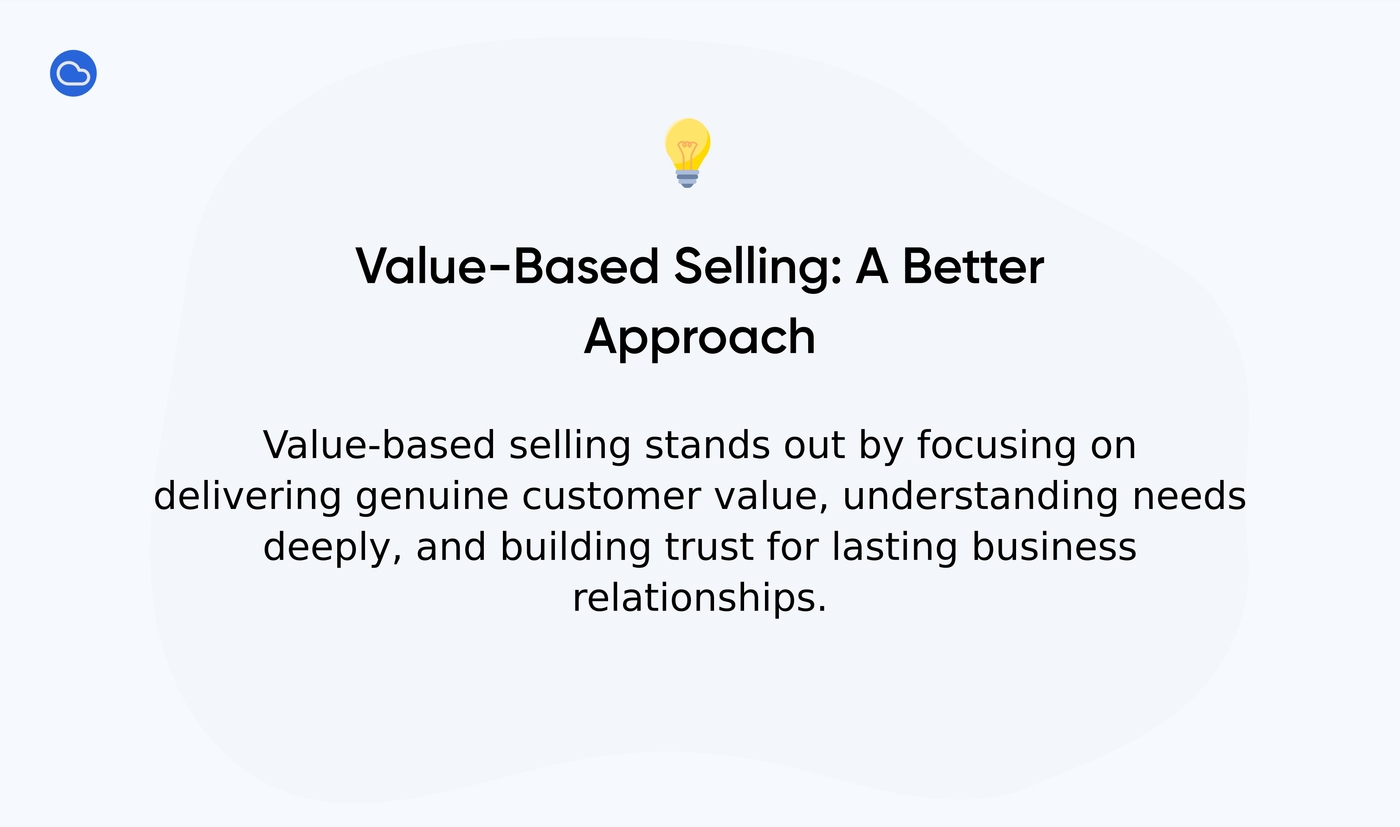 Value-Based Selling: A Better Approach

Value-based selling stands out by focusing on delivering genuine customer value, understanding needs deeply, and building trust for lasting business relationships.